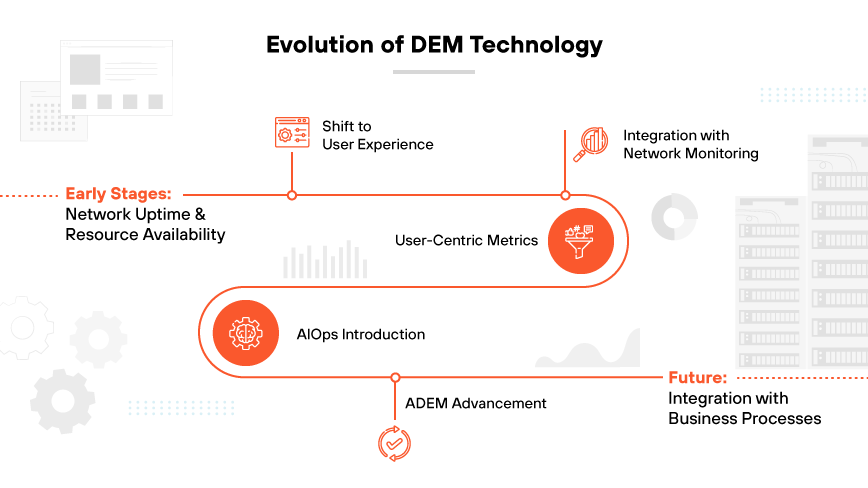 Evolution of DEM Technology

Early Stages:
Network Uptime & Resource Availability

Shift to User Experience

Integration with Network Monitoring

User-Centric Metrics

AIOps Introduction

ADEM Advancement

Future:
Integration with Business Processes